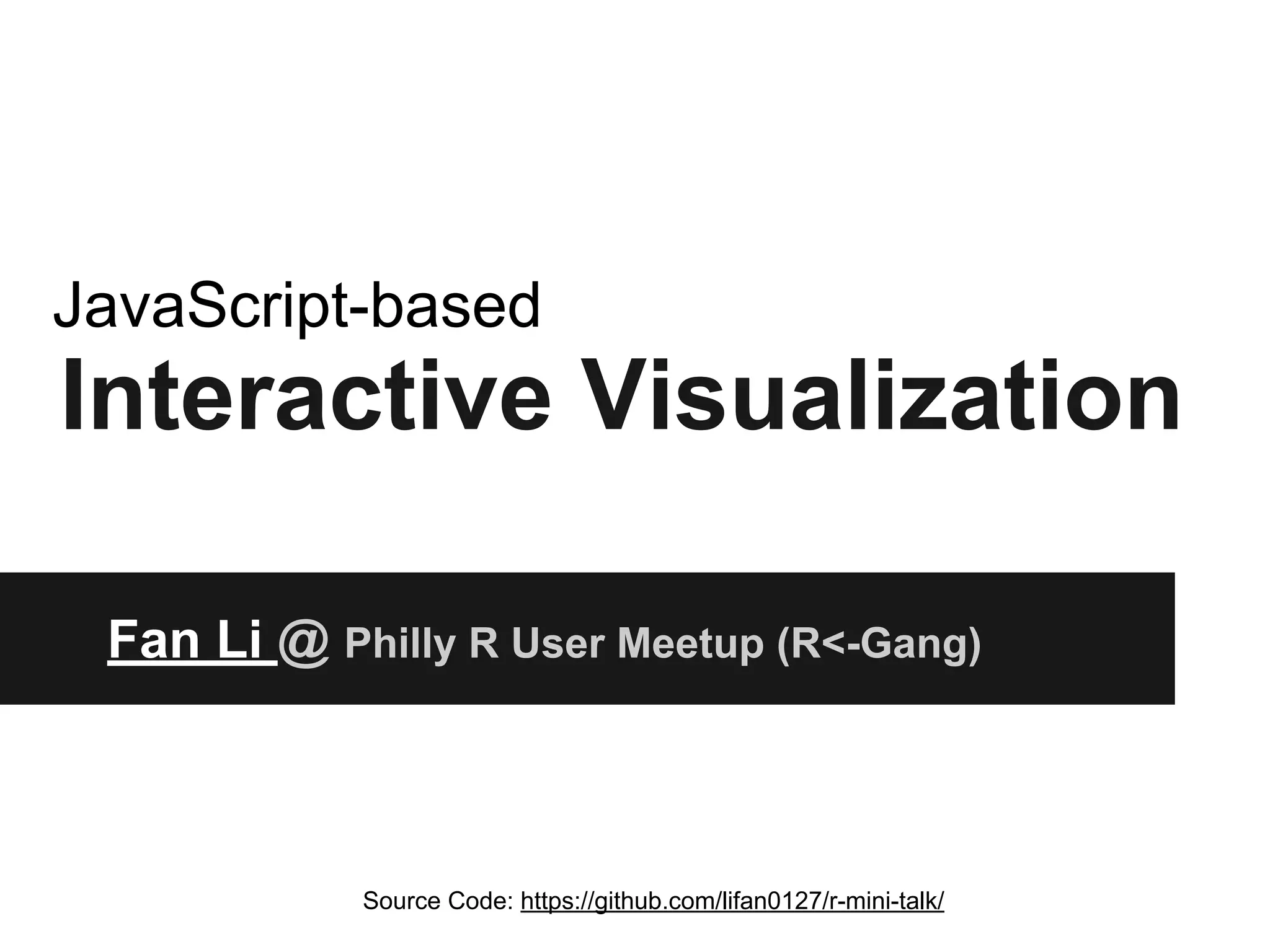 JavaScript-based
Interactive Visualization

Fan Li @ Philly R User Meetup (R<-Gang)

Source Code: https://github.com/lifan0127/r-mini-talk/